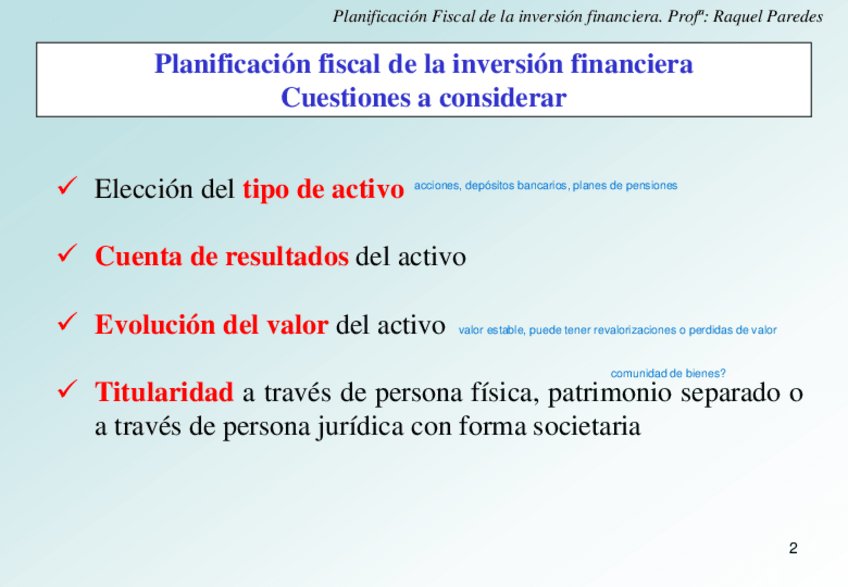 Planificación Fiscal de la inversión financiera. Profª: Raquel Paredes

Planificación fiscal de la inversión financiera
Cuestiones a considerar

✓ Elección del tipo de activo acciones, depósitos bancarios, planes de pensiones

✓ Cuenta de resultados del activo

✓ Evolución del valor del activo valor estable, puede tener revalorizaciones o perdidas de valor

comunidad de bienes?

✓ Titularidad a través de persona física, patrimonio separado o a través de persona jurídica con forma societaria

2